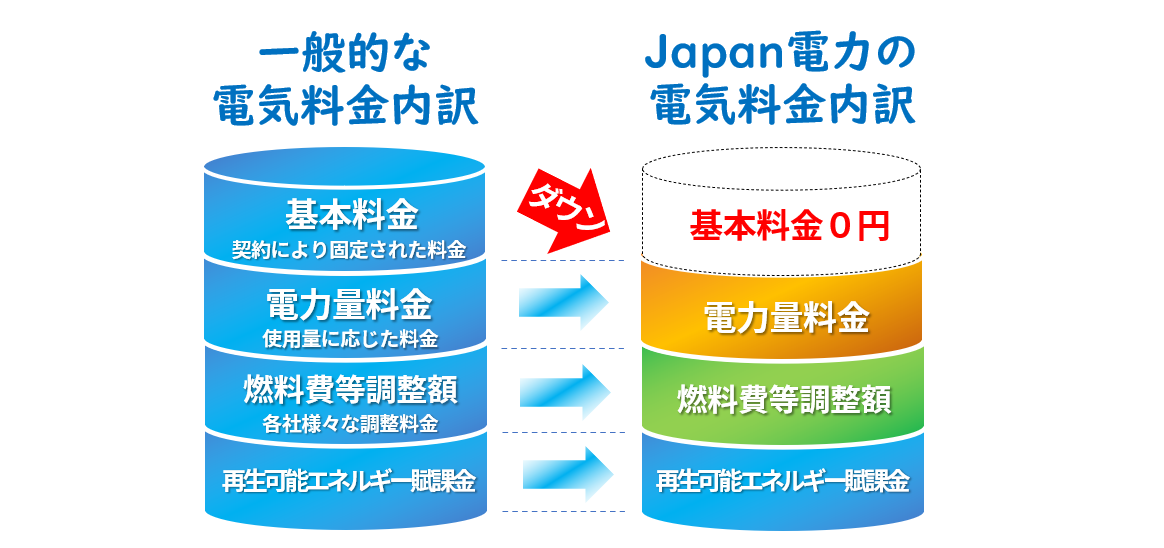 一般的な
電気料金内訳

基本料金
契約により固定された料金

電力量料金
使用量に応じた料金

燃料費等調整額
各社様々な調整料金

再生可能エネルギー賦課金

ダウン

Japan電力の
電気料金内訳

基本料金０円

電力量料金

燃料費等調整額

再生可能エネルギー賦課金